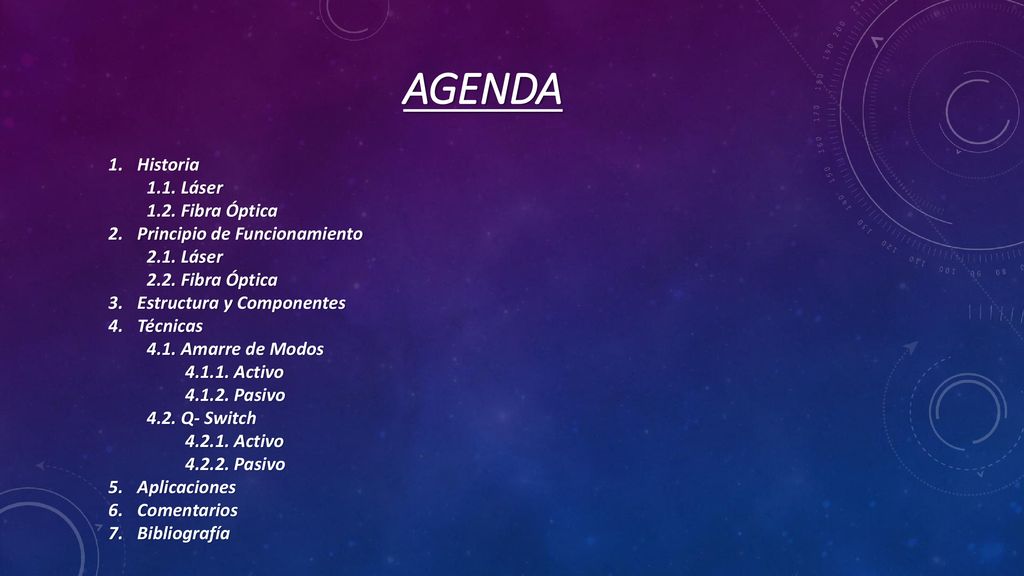 AGENDA

1. Historia
1.1. Láser
1.2. Fibra Óptica
2. Principio de Funcionamiento
2.1. Láser
2.2. Fibra Óptica
3. Estructura y Componentes
4. Técnicas
4.1. Amarre de Modos
4.1.1. Activo
4.1.2. Pasivo
4.2. Q- Switch
4.2.1. Activo
4.2.2. Pasivo
5. Aplicaciones
6. Comentarios
7. Bibliografía